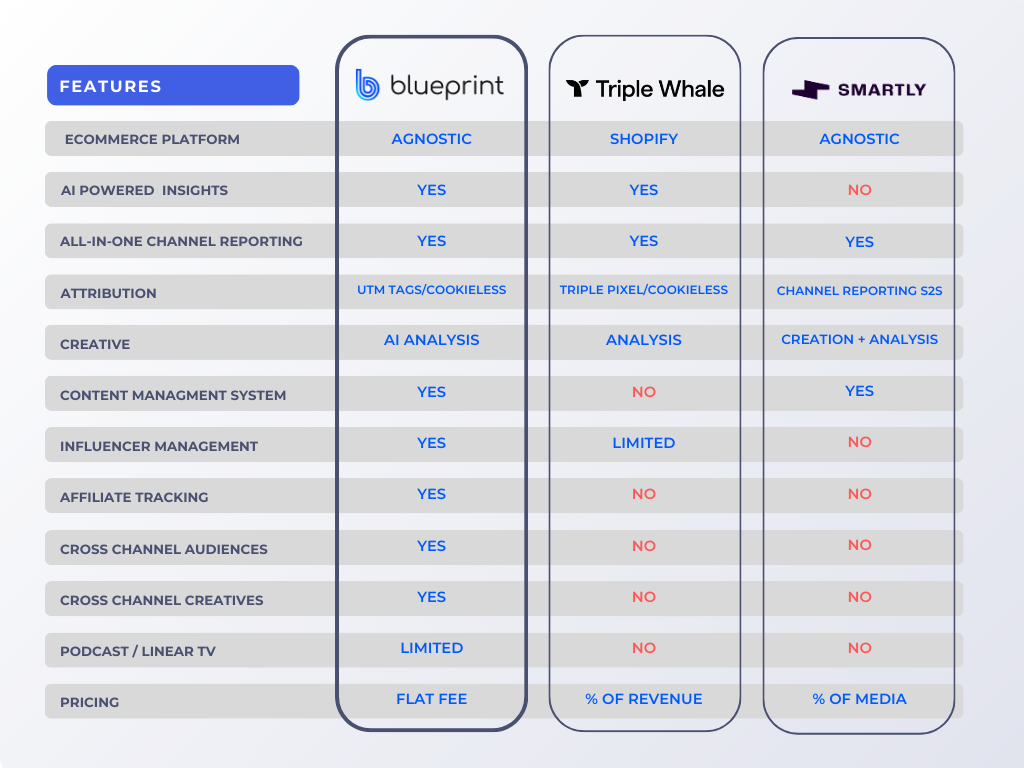 | FEATURES | blueprint | Triple Whale | SMARTLY |
|---|---|---|---|
| ECOMMERCE PLATFORM | AGNOSTIC | SHOPIFY | AGNOSTIC |
| AI POWERED INSIGHTS | YES | YES | NO |
| ALL-IN-ONE CHANNEL REPORTING | YES | YES | YES |
| ATTRIBUTION | UTM TAGS/COOKIELESS | TRIPLE PIXEL/COOKIELESS | CHANNEL REPORTING S2S |
| CREATIVE | AI ANALYSIS | ANALYSIS | CREATION + ANALYSIS |
| CONTENT MANAGMENT SYSTEM | YES | NO | YES |
| INFLUENCER MANAGEMENT | YES | LIMITED | NO |
| AFFILIATE TRACKING | YES | NO | NO |
| CROSS CHANNEL AUDIENCES | YES | NO | NO |
| CROSS CHANNEL CREATIVES | YES | NO | NO |
| PODCAST / LINEAR TV | LIMITED | NO | NO |
| PRICING | FLAT FEE | % OF REVENUE | % OF MEDIA |